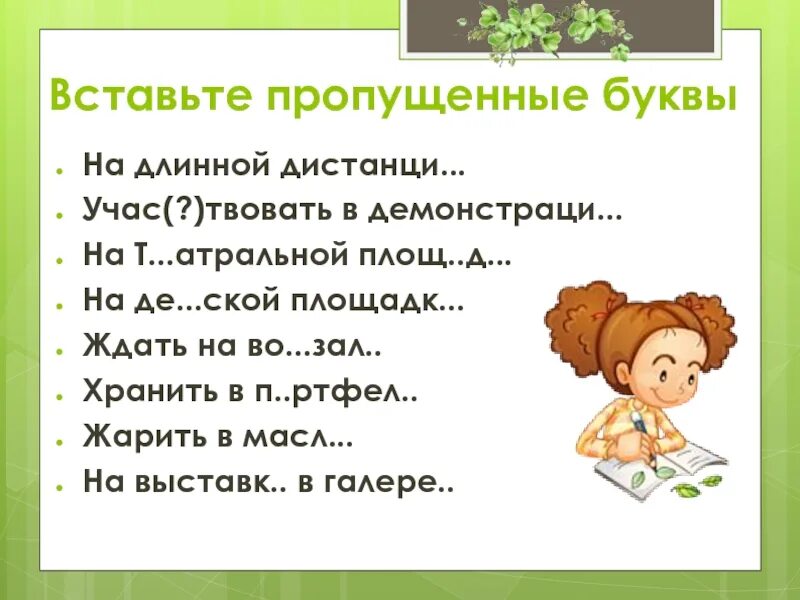 Вставьте пропущенные буквы

- На длинной дистанци...
- Учас(?)твовать в демонстраци...
- На Т...атральной площ..д...
- На де...ской площадк...
- Ждать на во...зал..
- Хранить в п..ртфел..
- Жарить в масл...
- На выставк.. в галере..